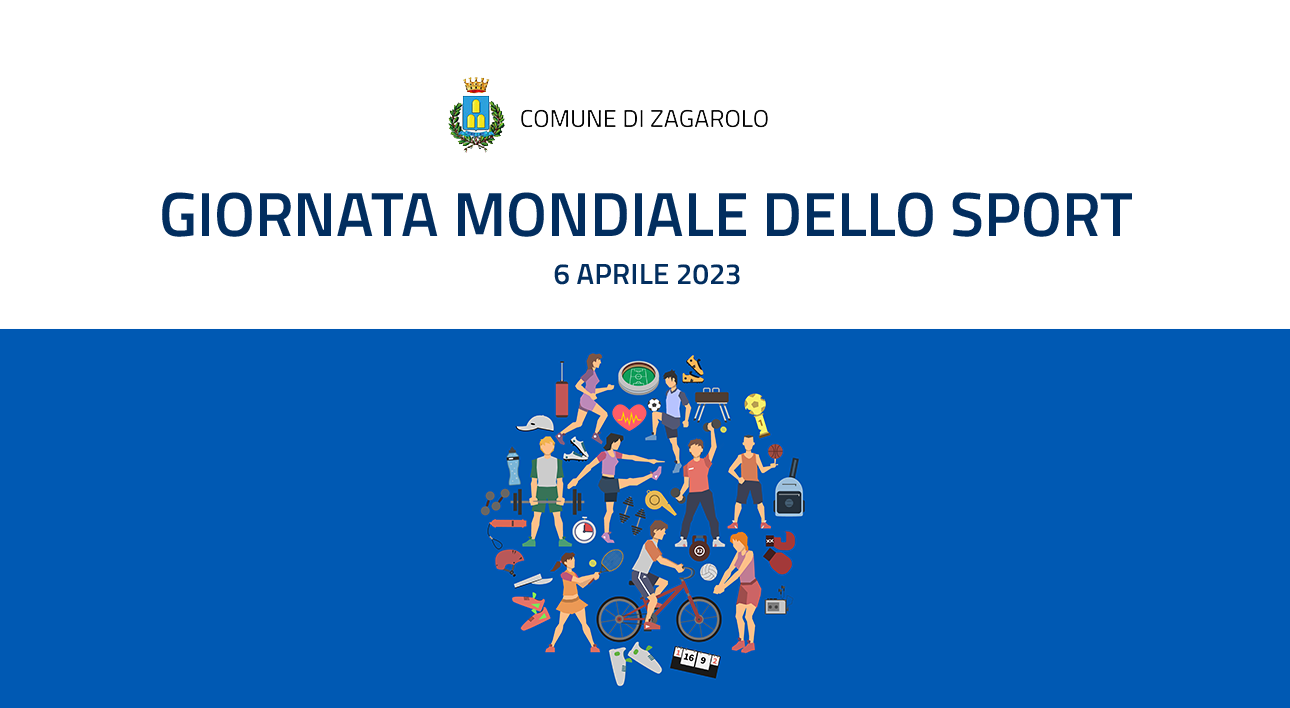 COMUNE DI ZAGAROLO

GIORNATA MONDIALE DELLO SPORT

6 APRILE 2023

1 16 9 2